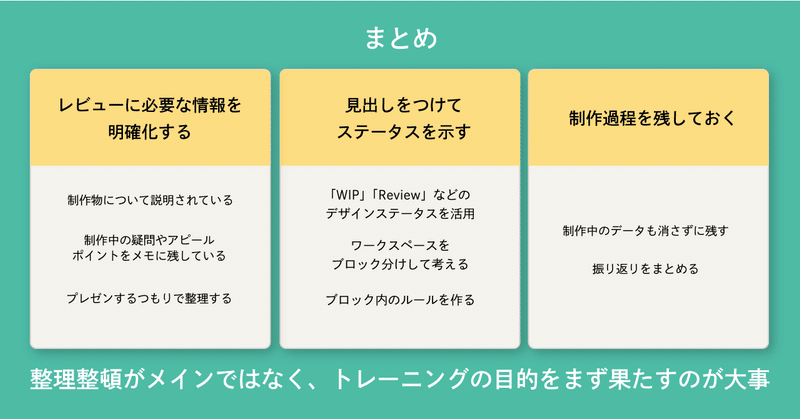 まとめ

レビューに必要な情報を明確化する

制作物について説明されている

制作中の疑問やアピールポイントをメモに残している

プレゼンするつもりで整理する

見出しをつけてステータスを示す

「WIP」「Review」などのデザインステータスを活用

ワークスペースをブロック分けして考える

ブロック内のルールを作る

制作過程を残しておく

制作中のデータも消さずに残す

振り返りをまとめる

整理整頓がメインではなく、トレーニングの目的をまず果たすのが大事